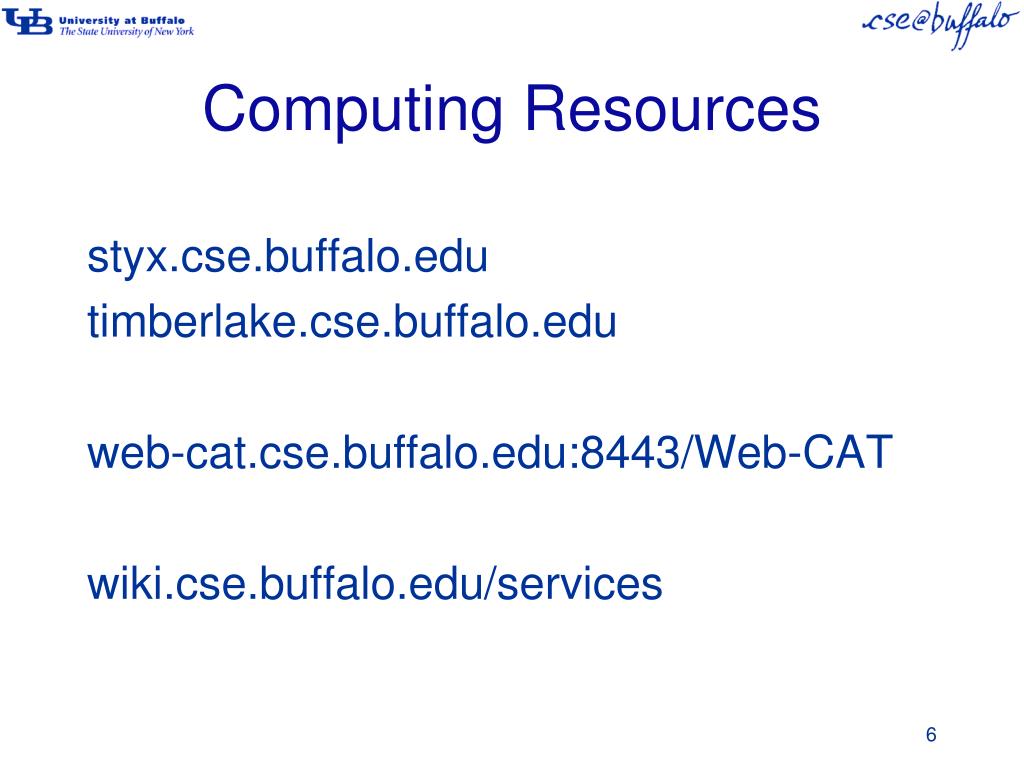 UB University at Buffalo
The State University of New York

cse@buffalo

Computing Resources

styx.cse.buffalo.edu
timberlake.cse.buffalo.edu

web-cat.cse.buffalo.edu:8443/Web-CAT

wiki.cse.buffalo.edu/services

6